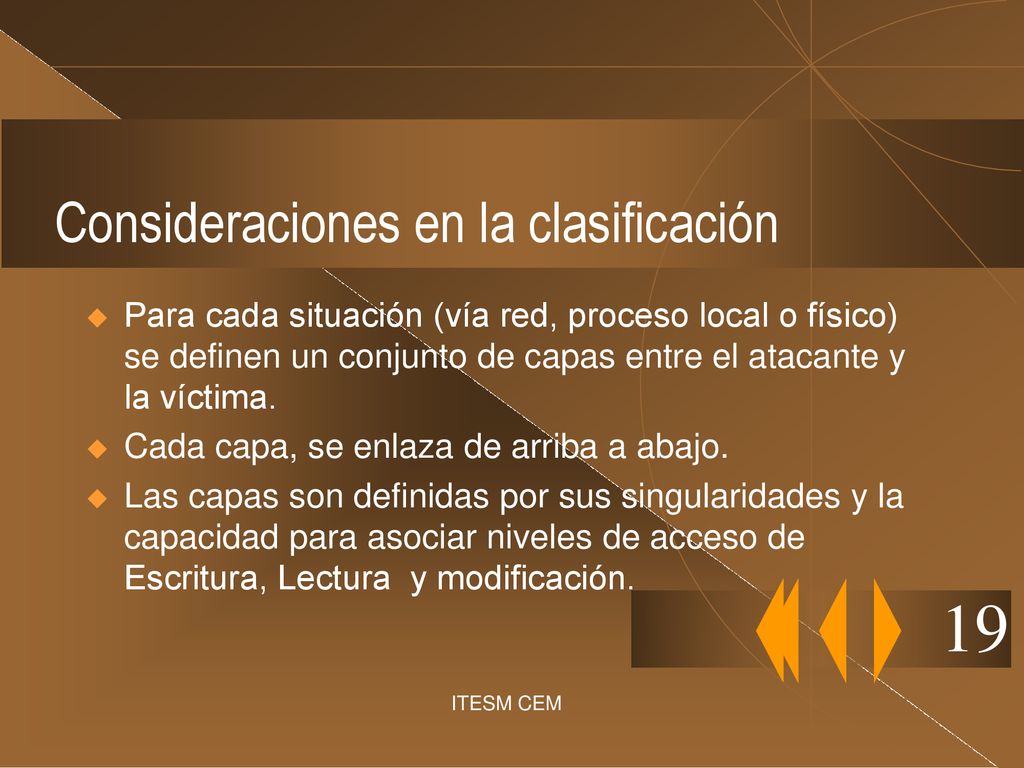 Consideraciones en la clasificación

Para cada situación (vía red, proceso local o físico) se definen un conjunto de capas entre el atacante y la víctima.

Cada capa, se enlaza de arriba a abajo.

Las capas son definidas por sus singularidades y la capacidad para asociar niveles de acceso de Escritura, Lectura y modificación.

19

ITESM CEM